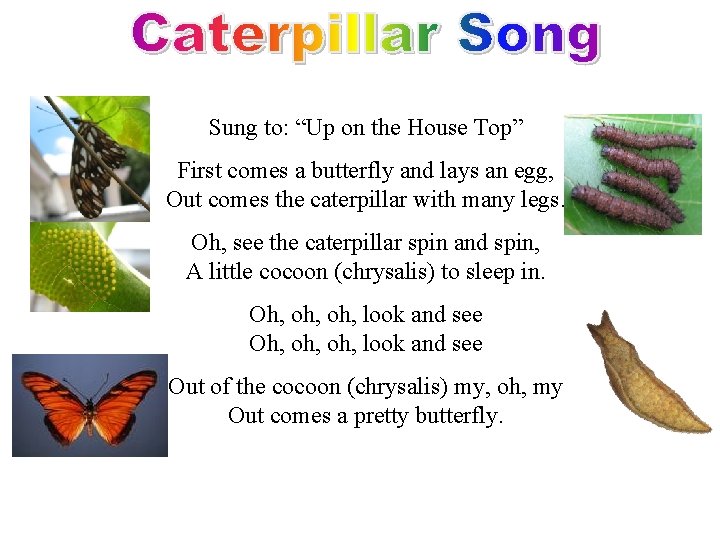 Caterpillar Song

Sung to: “Up on the House Top”

First comes a butterfly and lays an egg,
Out comes the caterpillar with many legs.

Oh, see the caterpillar spin and spin,
A little cocoon (chrysalis) to sleep in.

Oh, oh, oh, look and see
Oh, oh, oh, look and see

Out of the cocoon (chrysalis) my, oh, my
Out comes a pretty butterfly.